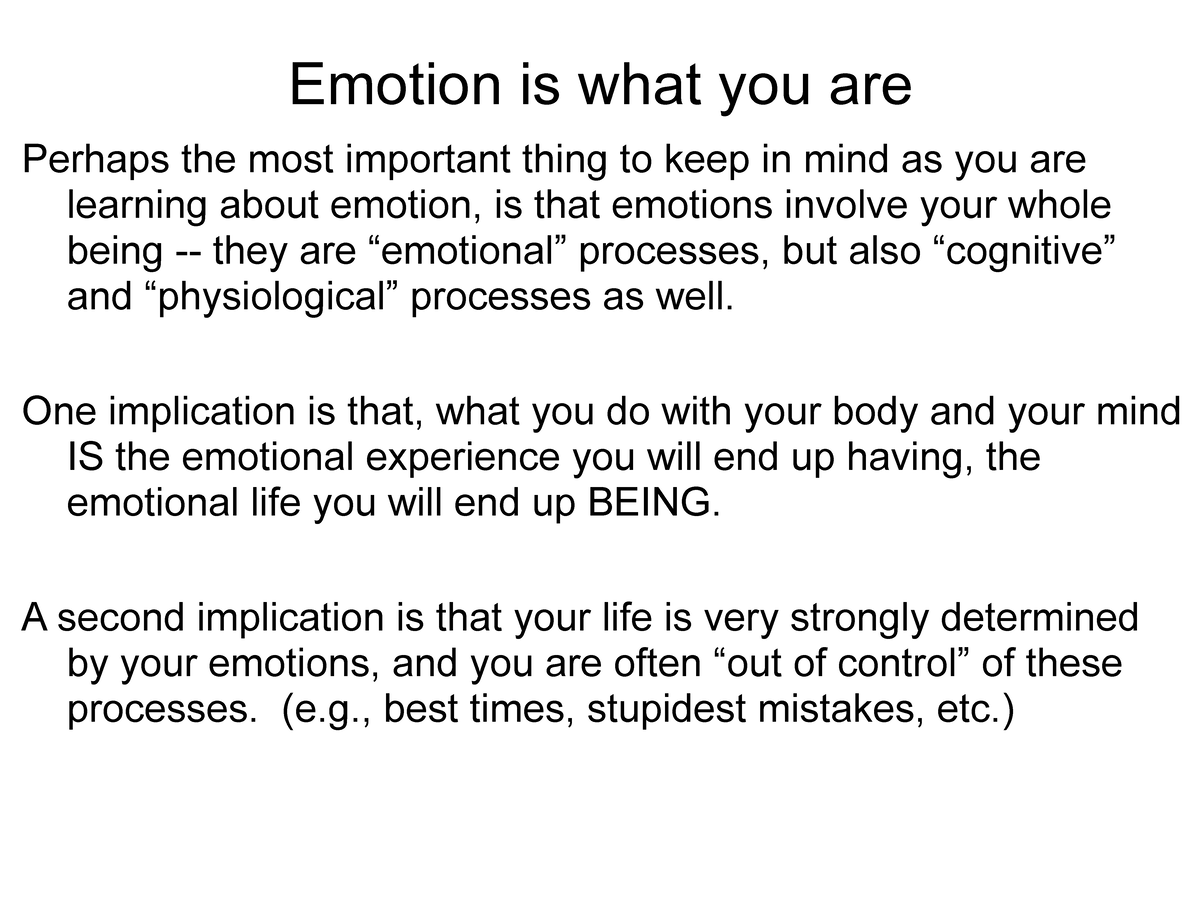 Emotion is what you are

Perhaps the most important thing to keep in mind as you are learning about emotion, is that emotions involve your whole being -- they are “emotional” processes, but also “cognitive” and “physiological” processes as well.

One implication is that, what you do with your body and your mind IS the emotional experience you will end up having, the emotional life you will end up BEING.

A second implication is that your life is very strongly determined by your emotions, and you are often “out of control” of these processes. (e.g., best times, stupidest mistakes, etc.)